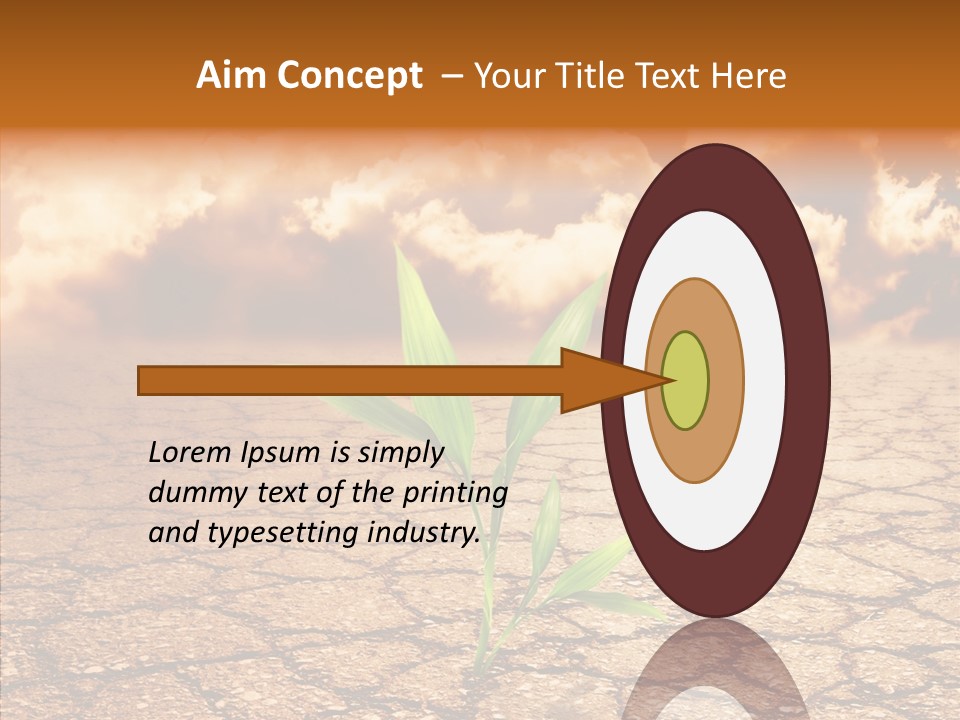 Aim Concept – Your Title Text Here

Lorem Ipsum is simply dummy text of the printing and typesetting industry.